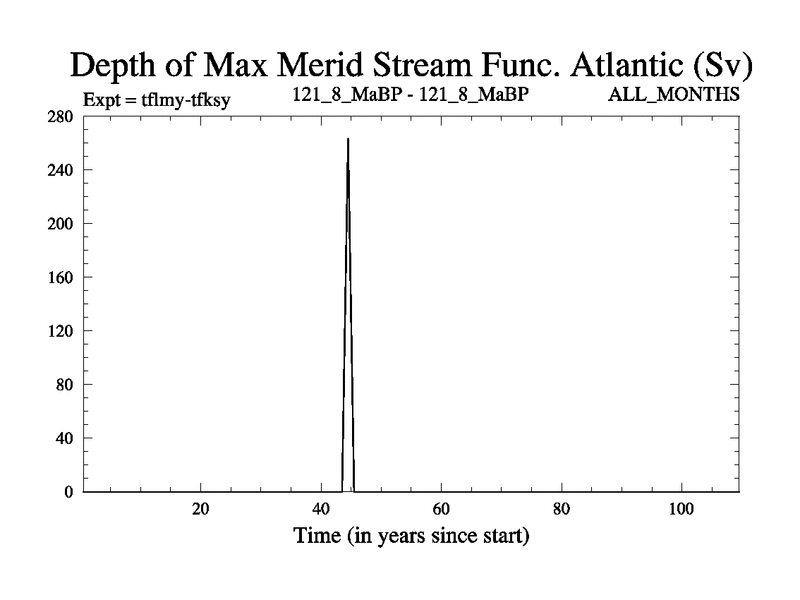 Depth of Max Merid Stream Func. Atlantic (Sv)
Expt = tflmy-tfksy
121_8_MaBP - 121_8_MaBP
ALL_MONTHS

280
240
200
160
120
80
40
0

20
40
60
80
100
Time (in years since start)